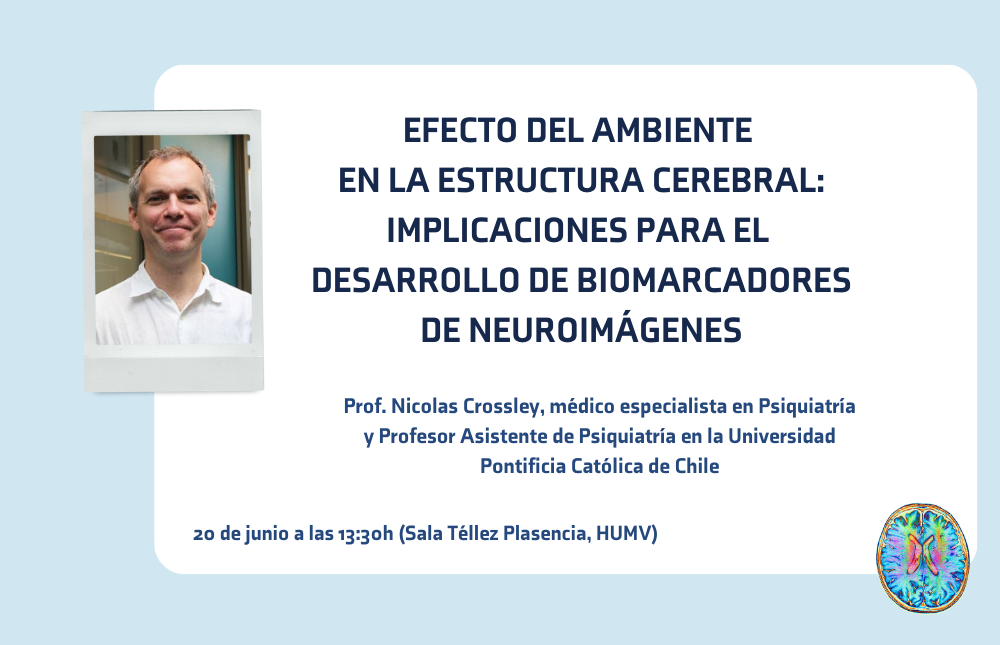 EFECTO DEL AMBIENTE
EN LA ESTRUCTURA CEREBRAL:
IMPLICACIONES PARA EL
DESARROLLO DE BIOMARCADORES
DE NEUROIMÁGENES

Prof. Nicolas Crossley, médico especialista en Psiquiatría y Profesor Asistente de Psiquiatría en la Universidad Pontificia Católica de Chile

20 de junio a las 13:30h (Sala Téllez Plasencia, HUMV)